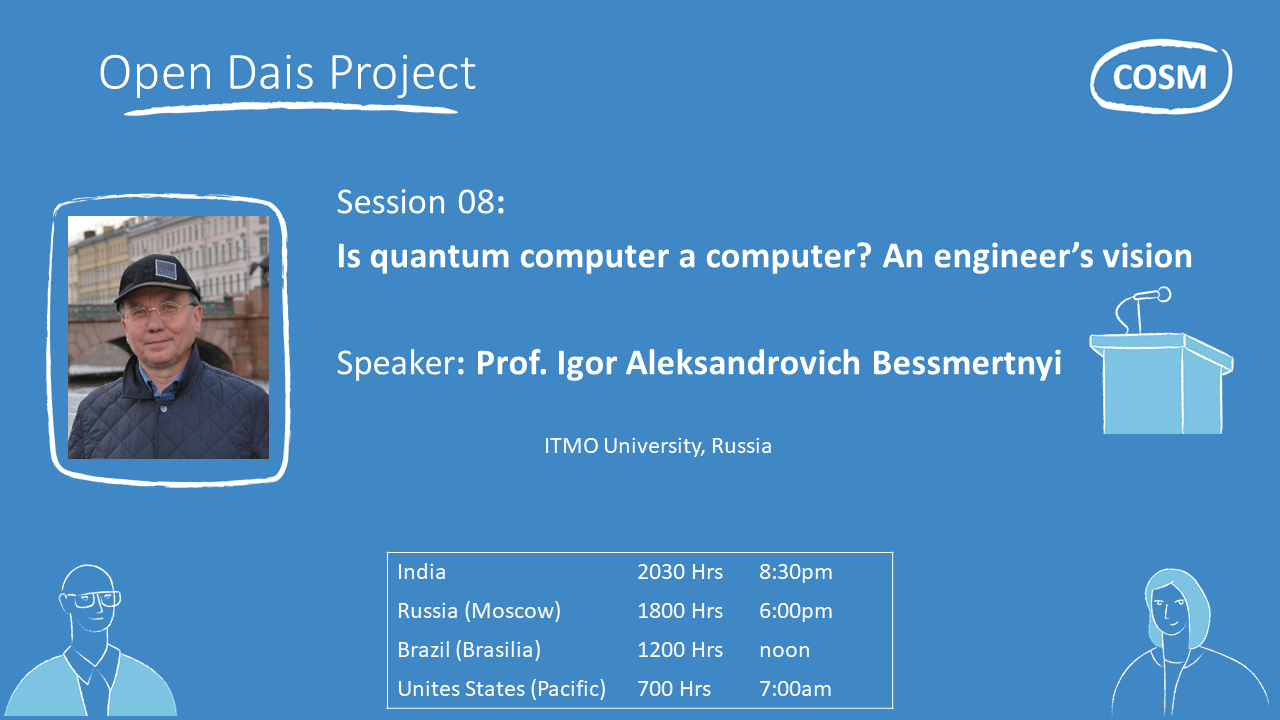 Open Dais Project

COSM

Session 08:

Is quantum computer a computer? An engineer's vision

Speaker: Prof. Igor Aleksandrovich Bessmertnyi

ITMO University, Russia

| India | 2030 Hrs | 8:30pm |
|---|---|---|
| Russia (Moscow) | 1800 Hrs | 6:00pm |
| Brazil (Brasilia) | 1200 Hrs | noon |
| Unites States (Pacific) | 700 Hrs | 7:00am |